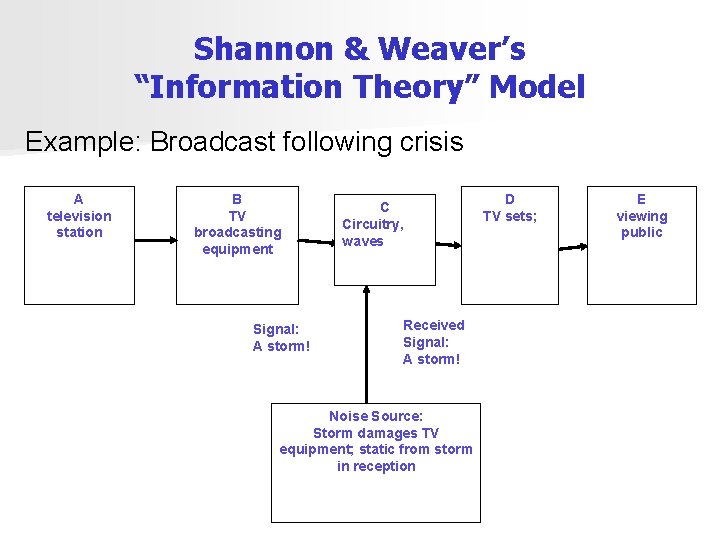 Shannon & Weaver's
"Information Theory" Model

Example: Broadcast following crisis

A
television
station

B
TV
broadcasting
equipment

C
Circuitry,
waves

D
TV sets;

E
viewing
public

Signal:
A storm!

Received
Signal:
A storm!

Noise Source:
Storm damages TV
equipment; static from storm
in reception